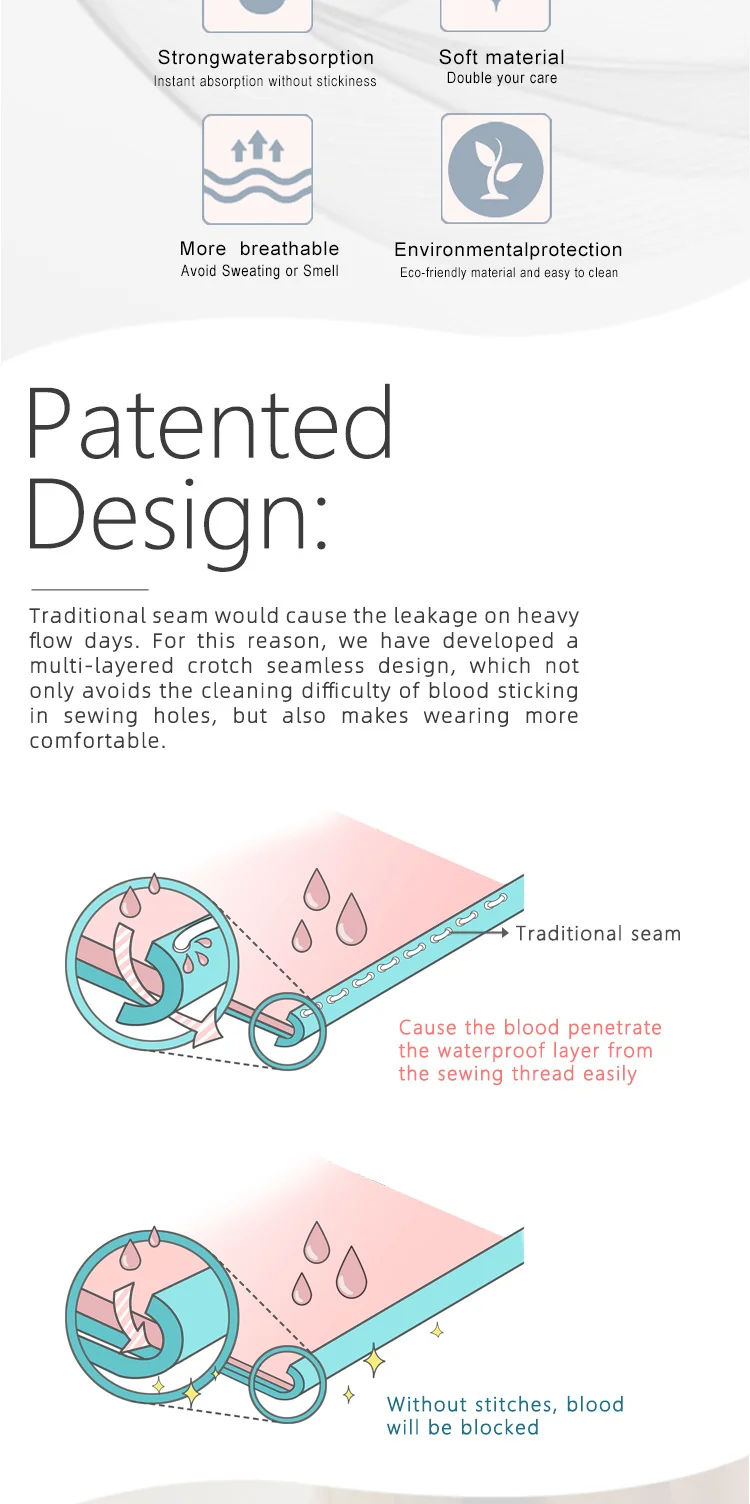 Strongwaterabsorption
Instant absorption without stickiness

Soft material
Double your care

More breathable
Avoid Sweating or Smell

Environmentalprotection
Eco-friendly material and easy to clean

Patented Design:

Traditional seam would cause the leakage on heavy flow days. For this reason, we have developed a multi-layered crotch seamless design, which not only avoids the cleaning difficulty of blood sticking in sewing holes, but also makes wearing more comfortable.

Traditional seam

Cause the blood penetrate the waterproof layer from the sewing thread easily

Without stitches, blood will be blocked